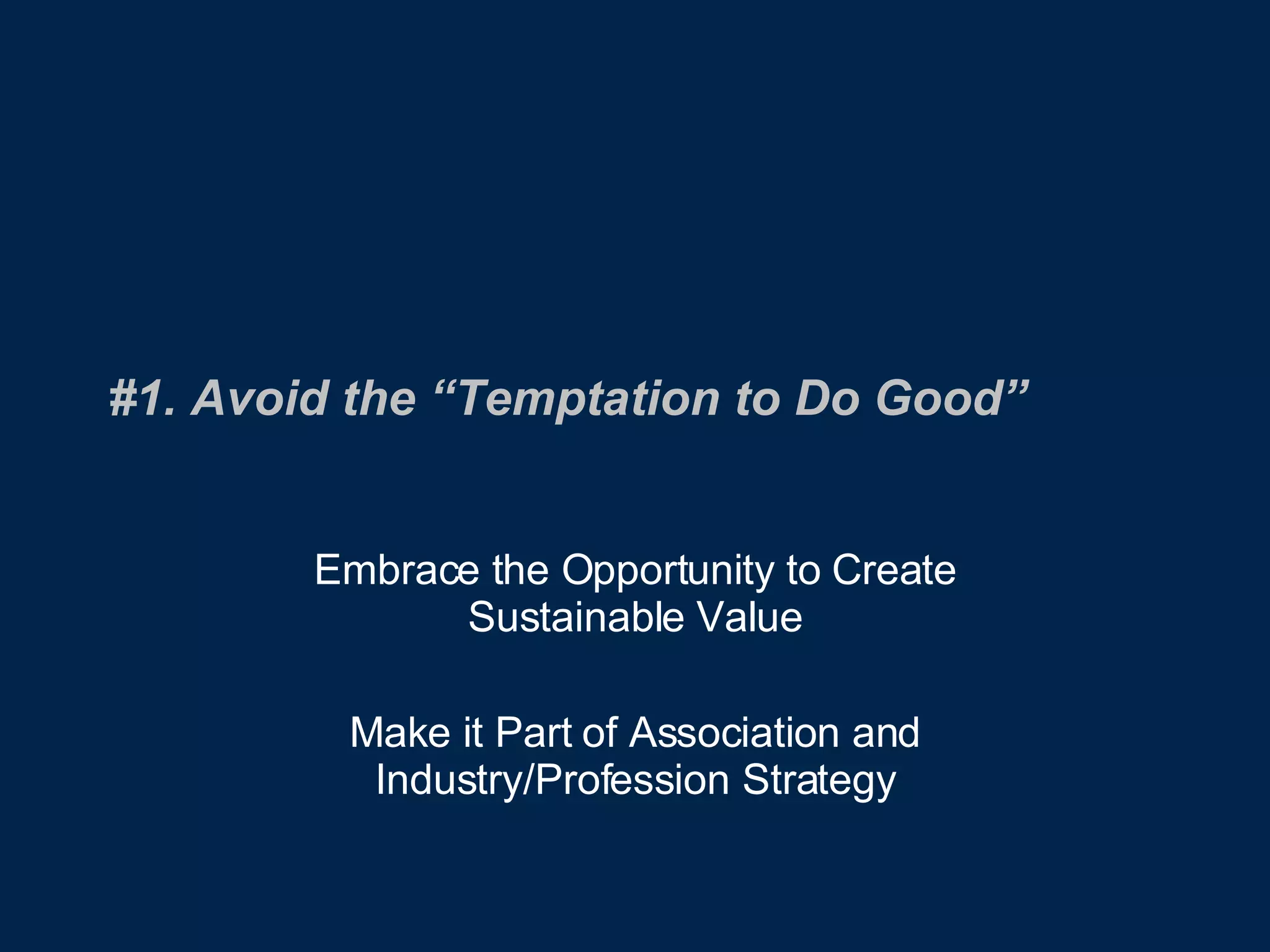 #1. Avoid the “Temptation to Do Good”

Embrace the Opportunity to Create Sustainable Value

Make it Part of Association and Industry/Profession Strategy